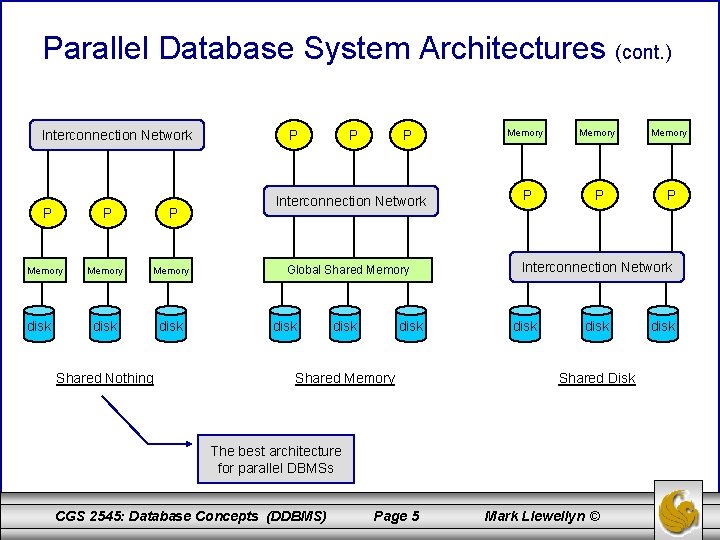 Parallel Database System Architectures (cont.)

Interconnection Network

P P P

Memory Memory Memory

disk disk disk

Shared Nothing

P P P

Interconnection Network

Global Shared Memory

disk disk disk

Shared Memory

Memory Memory Memory

P P P

Interconnection Network

disk disk disk

Shared Disk

The best architecture for parallel DBMSs

CGS 2545: Database Concepts (DDBMS) Page 5 Mark Llewellyn ©